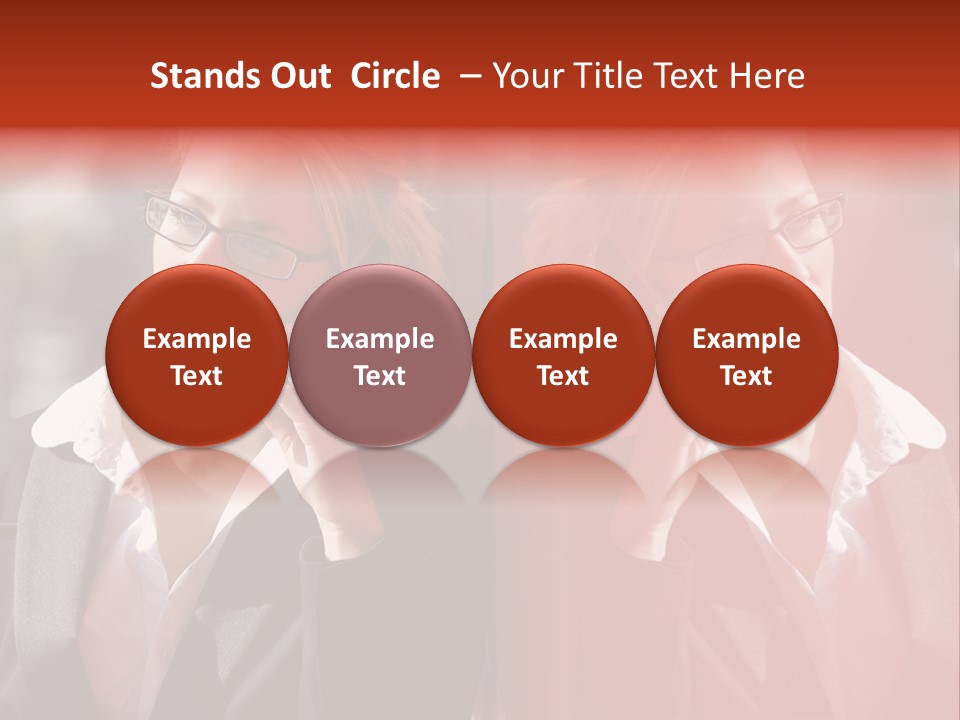 Stands Out Circle – Your Title Text Here

Example Text

Example Text

Example Text

Example Text